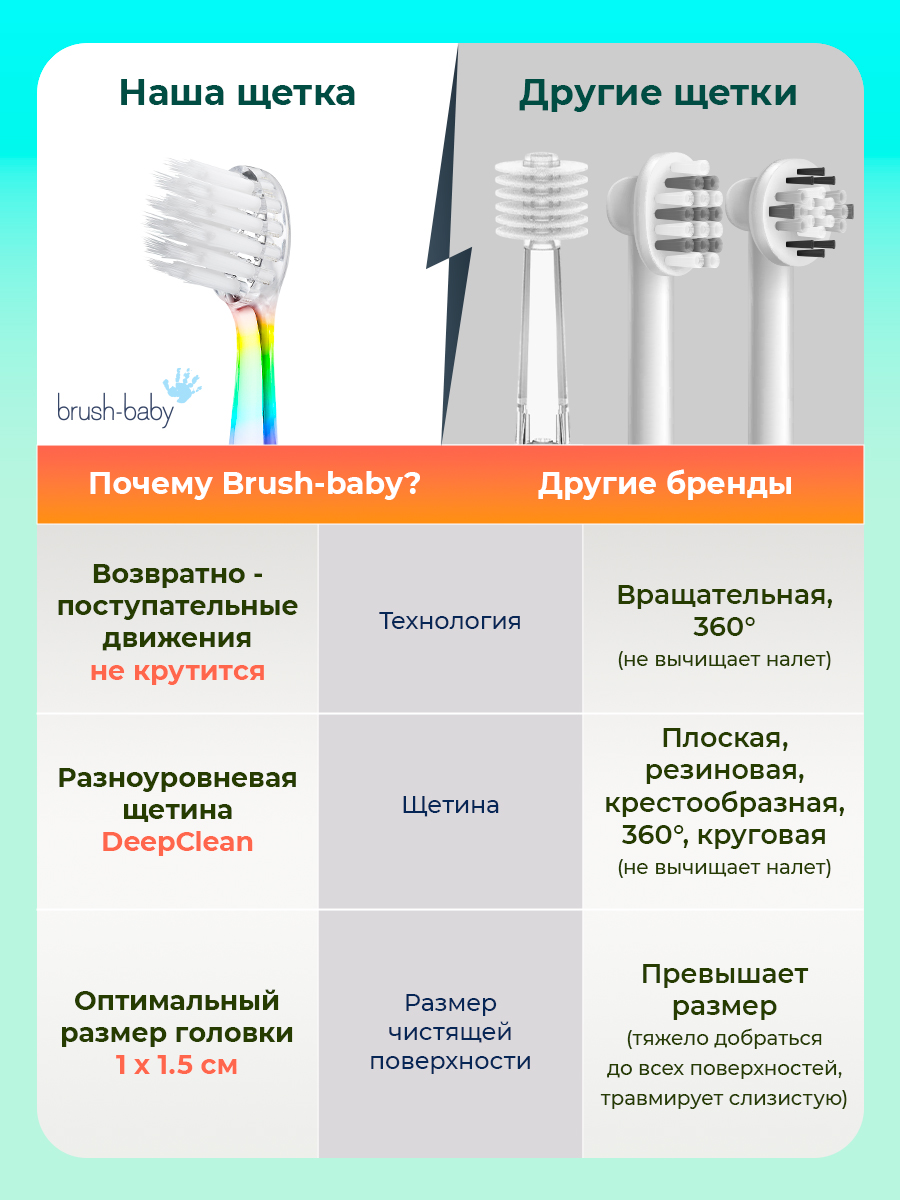 Наша щетка

Другие щетки

brush-baby

| Почему Brush-baby? | | Другие бренды |
|---|---|---|
| Возвратно - поступательные движения не крутится | Технология | Вращательная, 360° (не вычищает налет) |
| Разноуровневая щетина DeepClean | Щетина | Плоская, резиновая, крестообразная, 360°, круговая (не вычищает налет) |
| Оптимальный размер головки 1 x 1.5 см | Размер чистящей поверхности | Превышает размер (тяжело добраться до всех поверхностей, травмирует слизистую) |